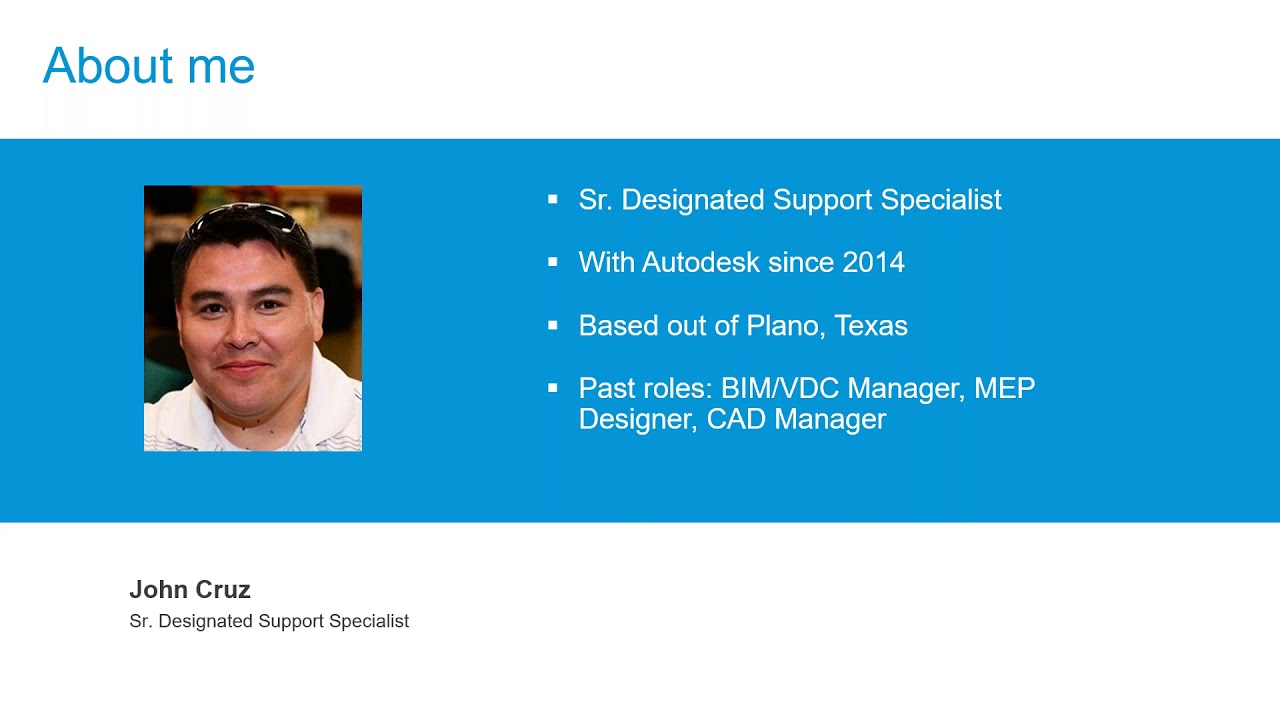 About me

▪ Sr. Designated Support Specialist

▪ With Autodesk since 2014

▪ Based out of Plano, Texas

▪ Past roles: BIM/VDC Manager, MEP Designer, CAD Manager

John Cruz
Sr. Designated Support Specialist